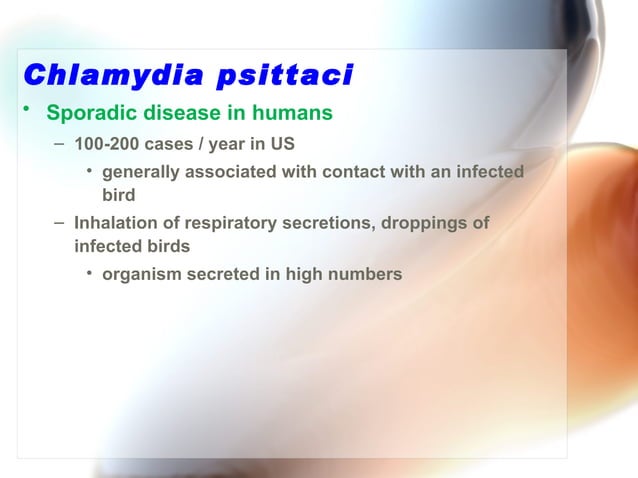 Chlamydia psittaci

• Sporadic disease in humans
– 100-200 cases / year in US
• generally associated with contact with an infected bird
– Inhalation of respiratory secretions, droppings of infected birds
• organism secreted in high numbers